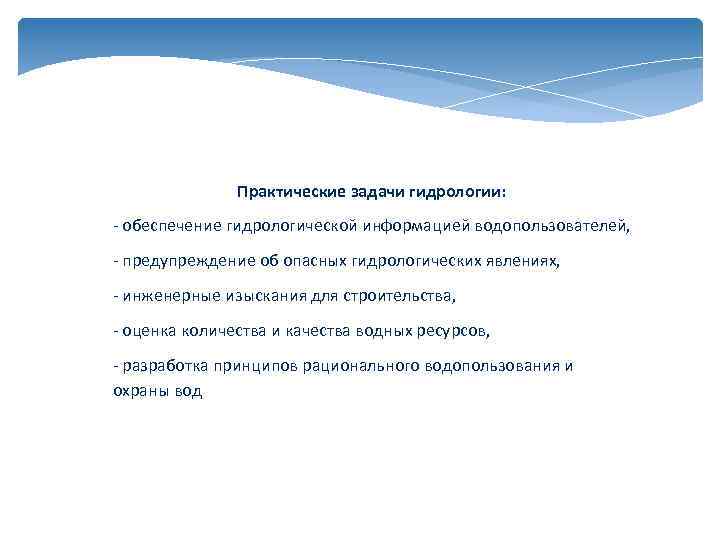 Практические задачи гидрологии:

- обеспечение гидрологической информацией водопользователей,

- предупреждение об опасных гидрологических явлениях,

- инженерные изыскания для строительства,

- оценка количества и качества водных ресурсов,

- разработка принципов рационального водопользования и охраны вод